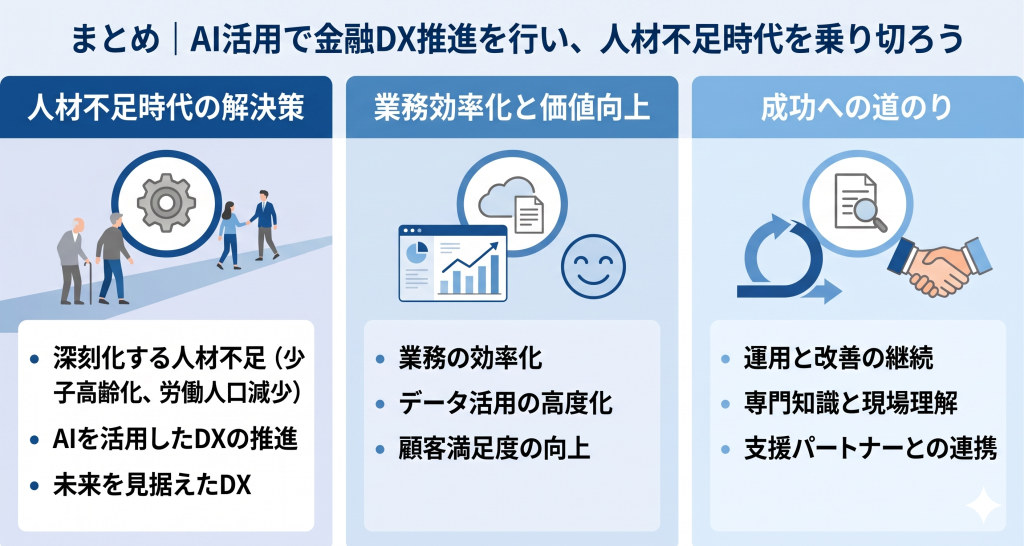 まとめ｜AI活用で金融DX推進を行い、人材不足時代を乗り切ろう

人材不足時代の解決策

- 深刻化する人材不足（少子高齢化、労働人口減少）
- AIを活用したDXの推進
- 未来を見据えたDX

業務効率化と価値向上

- 業務の効率化
- データ活用の高度化
- 顧客満足度の向上

成功への道のり

- 運用と改善の継続
- 専門知識と現場理解
- 支援パートナーとの連携